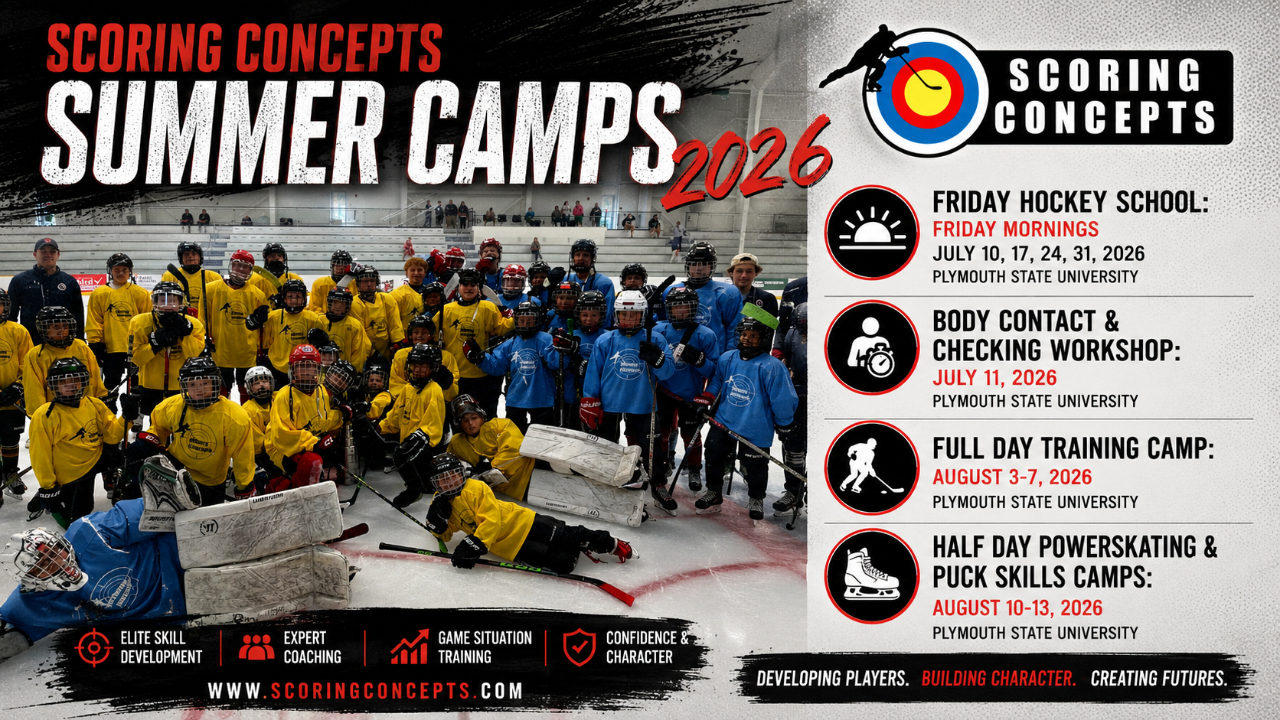 SCORING CONCEPTS
SUMMER CAMPS
2026

SCORING CONCEPTS

FRIDAY HOCKEY SCHOOL:
FRIDAY MORNINGS
JULY 10, 17, 24, 31, 2026
PLYMOUTH STATE UNIVERSITY

BODY CONTACT & CHECKING WORKSHOP:
JULY 11, 2026
PLYMOUTH STATE UNIVERSITY

FULL DAY TRAINING CAMP:
AUGUST 3-7, 2026
PLYMOUTH STATE UNIVERSITY

HALF DAY POWERSKATING & PUCK SKILLS CAMPS:
AUGUST 10-13, 2026
PLYMOUTH STATE UNIVERSITY

ELITE SKILL DEVELOPMENT
EXPERT COACHING
GAME SITUATION TRAINING
CONFIDENCE & CHARACTER

WWW.SCORINGCONCEPTS.COM

DEVELOPING PLAYERS. BUILDING CHARACTER. CREATING FUTURES.